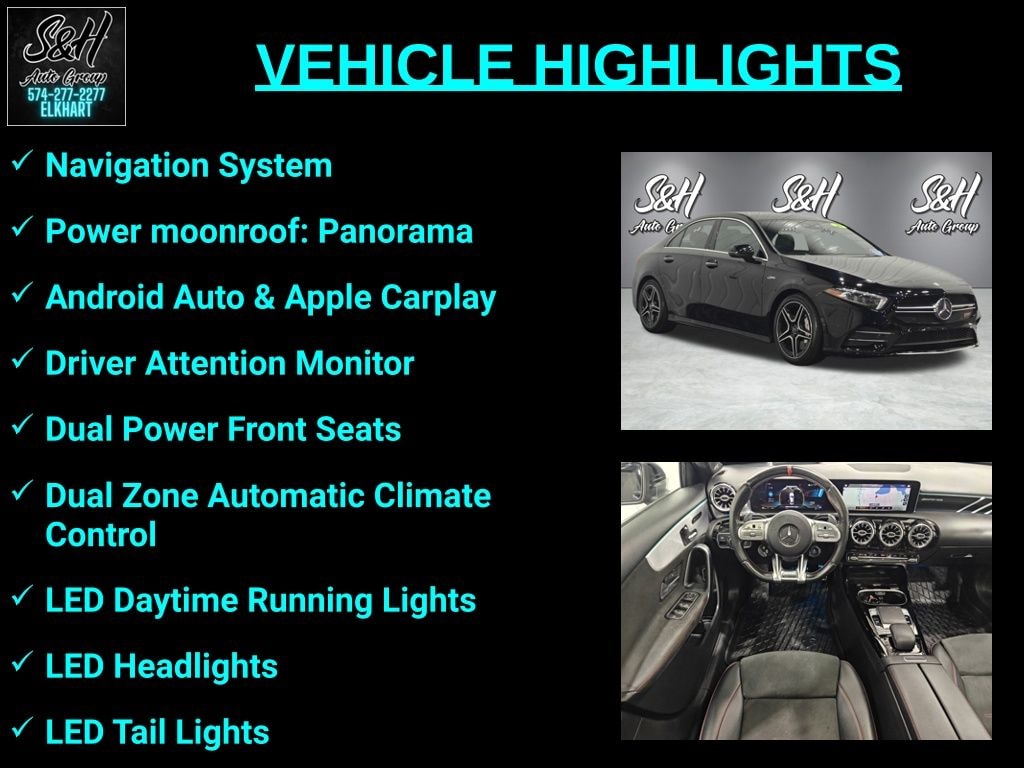 S&H
Auto Group
574-277-2277
ELKHART

VEHICLE HIGHLIGHTS

✓ Navigation System

✓ Power moonroof: Panorama

✓ Android Auto & Apple Carplay

✓ Driver Attention Monitor

✓ Dual Power Front Seats

✓ Dual Zone Automatic Climate Control

✓ LED Daytime Running Lights

✓ LED Headlights

✓ LED Tail Lights

S&H
Auto Group
S&H
S&H
Auto Group